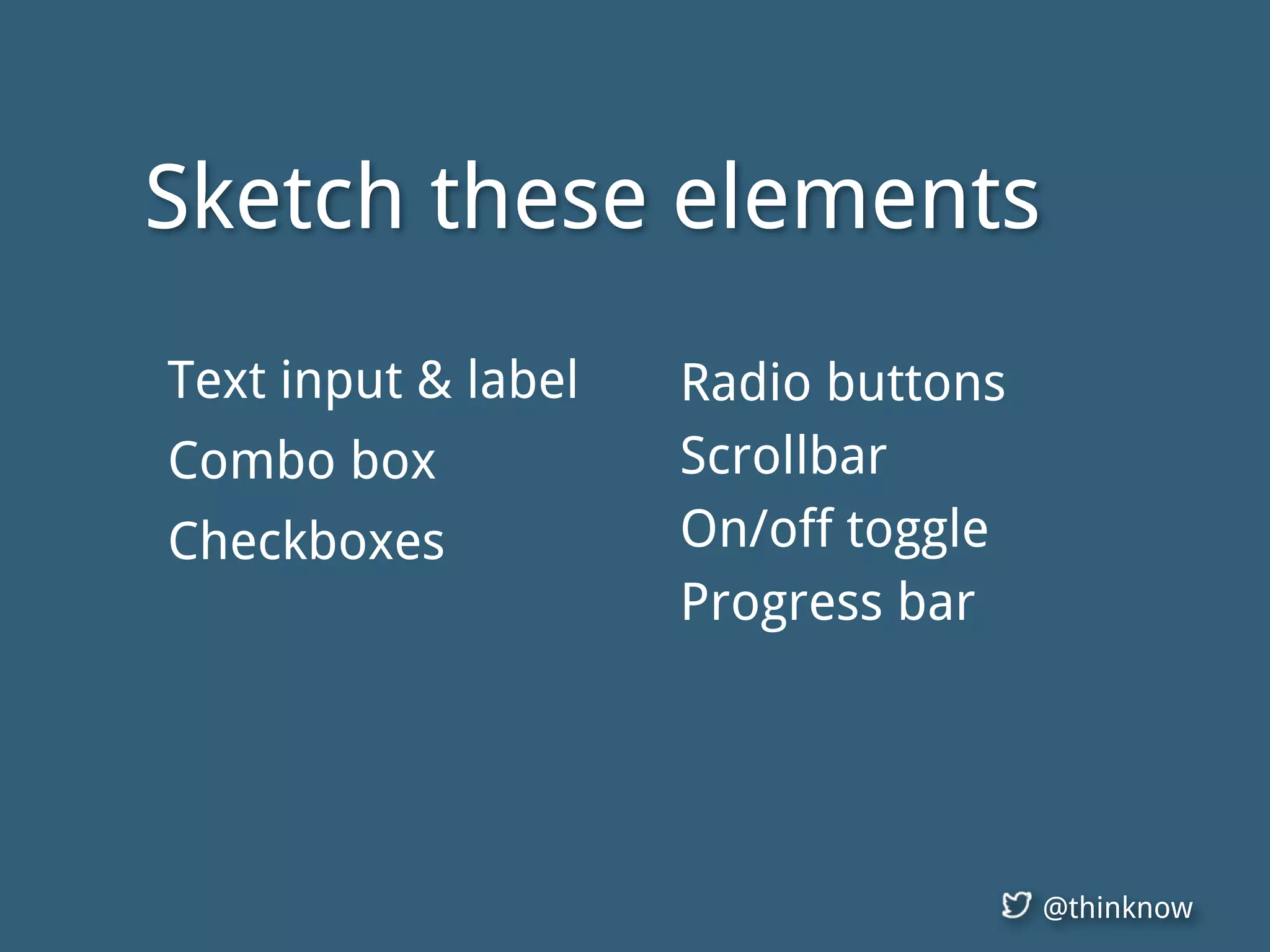 Sketch these elements

Text input & label
Combo box
Checkboxes

Radio buttons
Scrollbar
On/off toggle
Progress bar

@thinknow